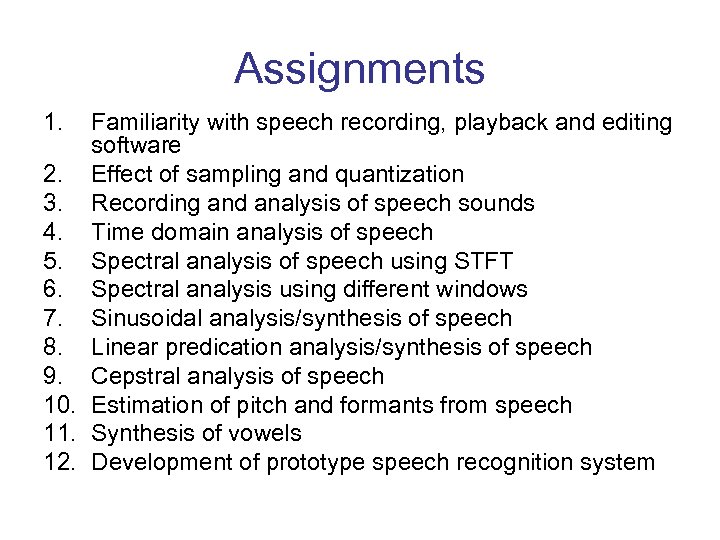 Assignments

1. Familiarity with speech recording, playback and editing software
2. Effect of sampling and quantization
3. Recording and analysis of speech sounds
4. Time domain analysis of speech
5. Spectral analysis of speech using STFT
6. Spectral analysis using different windows
7. Sinusoidal analysis/synthesis of speech
8. Linear predication analysis/synthesis of speech
9. Cepstral analysis of speech
10. Estimation of pitch and formants from speech
11. Synthesis of vowels
12. Development of prototype speech recognition system